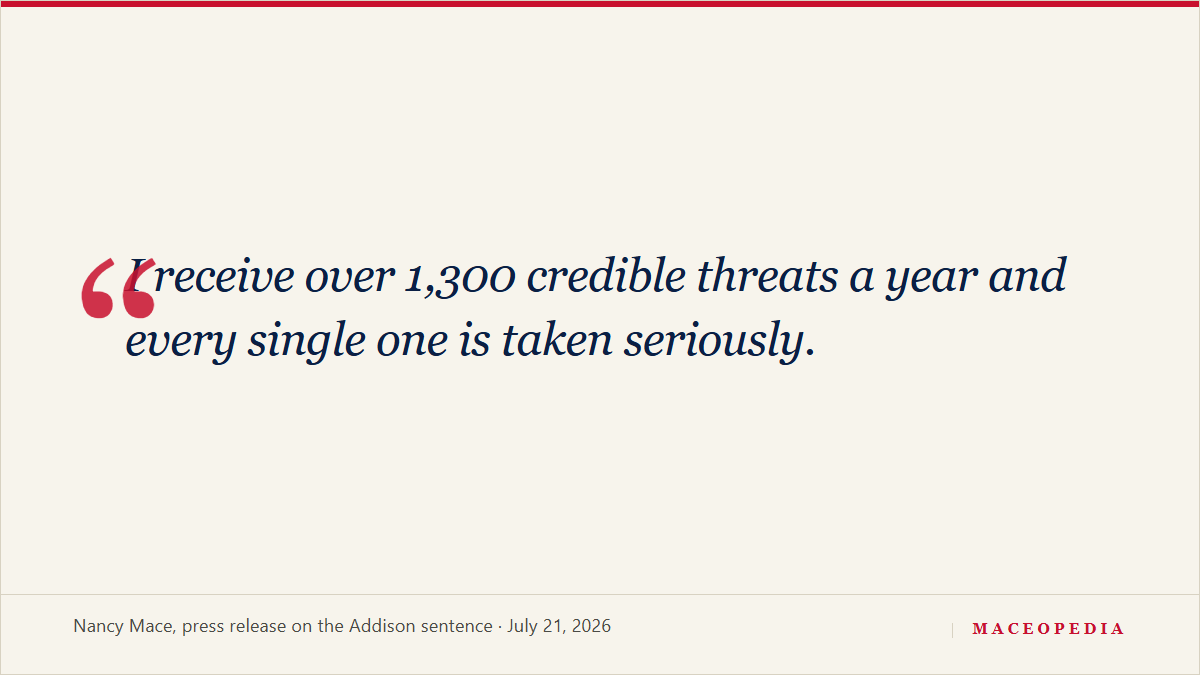 “I receive over 1,300 credible threats a year and every single one is taken seriously.

Nancy Mace, press release on the Addison sentence · July 21, 2026

MACEOPEDIA